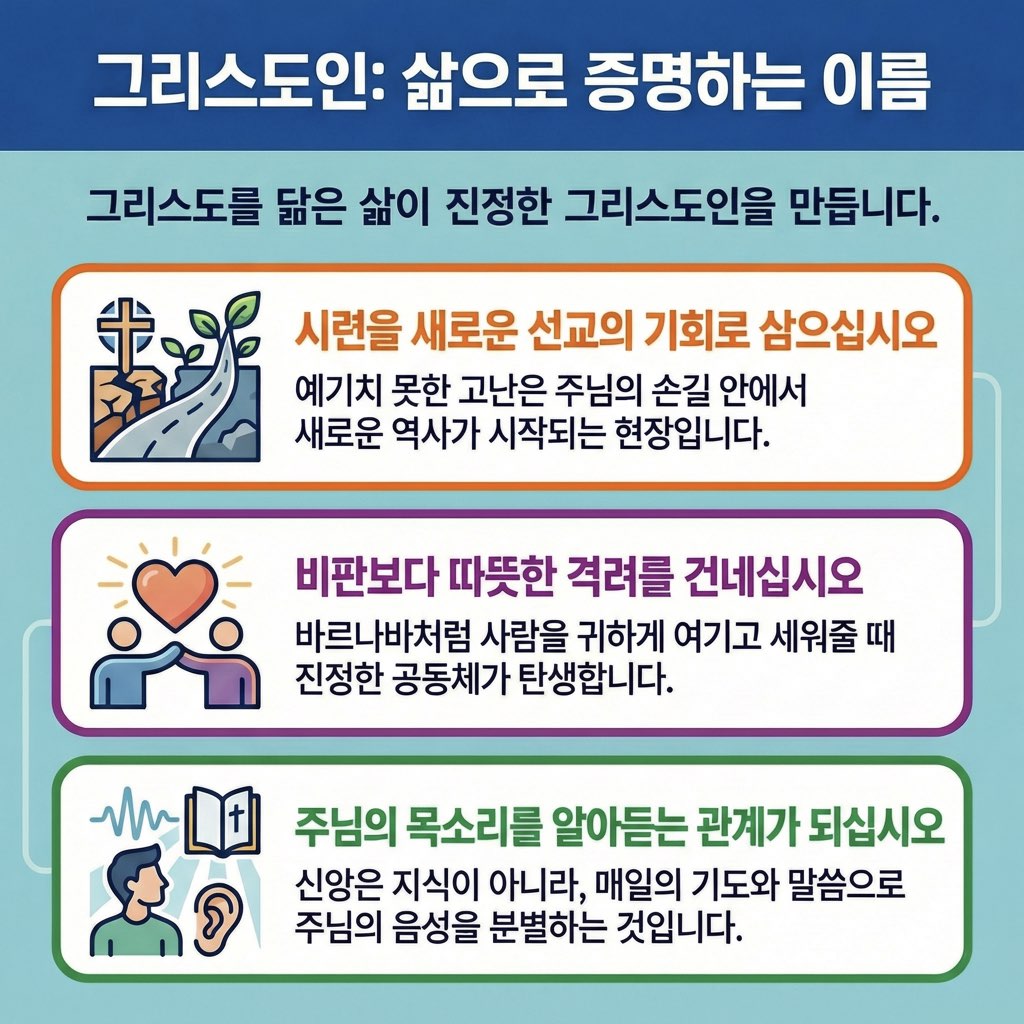 그리스도인: 삶으로 증명하는 이름

그리스도를 닮은 삶이 진정한 그리스도인을 만듭니다.

시련을 새로운 선교의 기회로 삼으십시오

예기치 못한 고난은 주님의 손길 안에서 새로운 역사가 시작되는 현장입니다.

비판보다 따뜻한 격려를 건네십시오

바르나바처럼 사람을 귀하게 여기고 세워줄 때 진정한 공동체가 탄생합니다.

주님의 목소리를 알아듣는 관계가 되십시오

신앙은 지식이 아니라, 매일의 기도와 말씀으로 주님의 음성을 분별하는 것입니다.